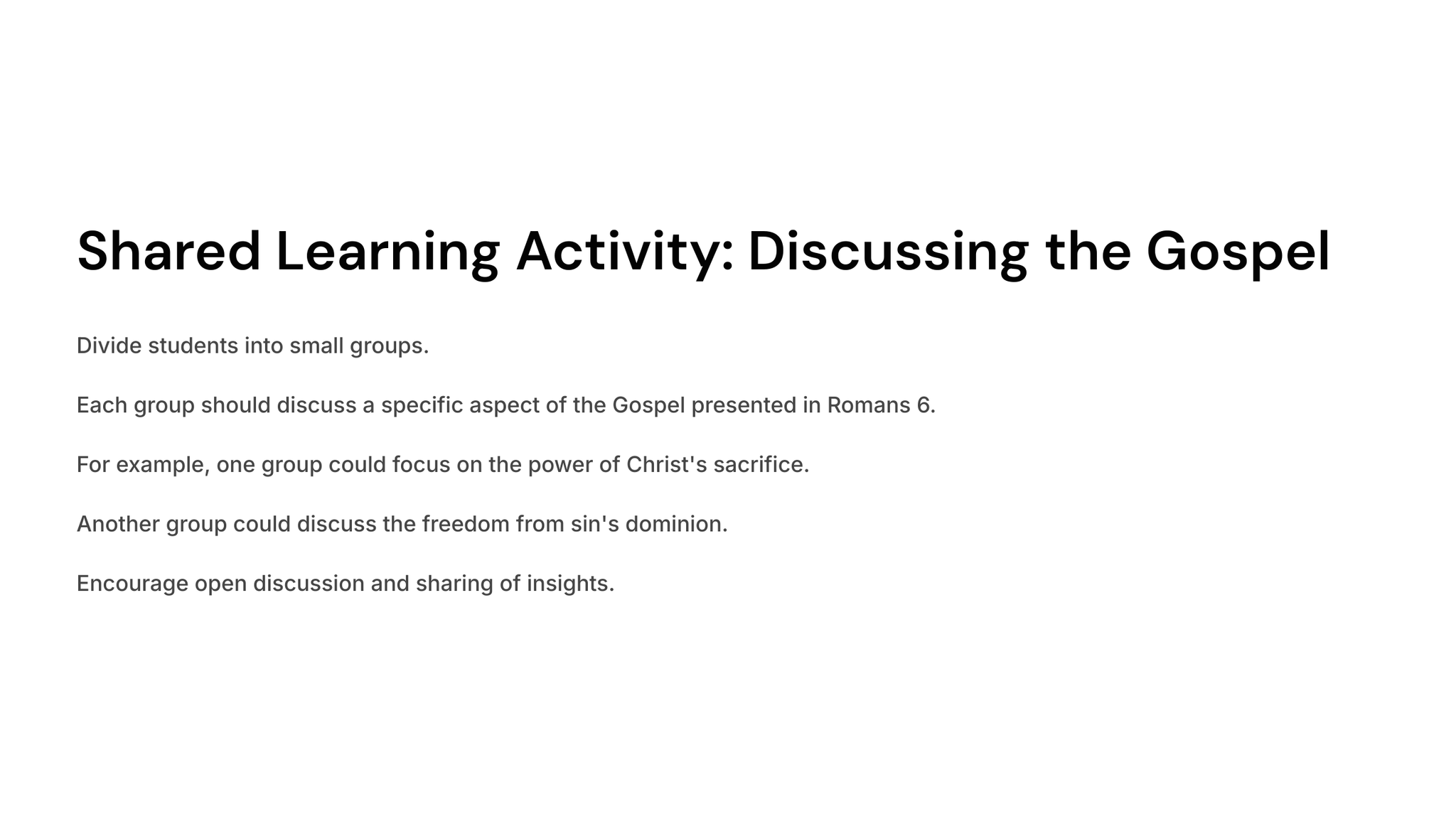 Shared Learning Activity: Discussing the Gospel

Divide students into small groups.

Each group should discuss a specific aspect of the Gospel presented in Romans 6.

For example, one group could focus on the power of Christ's sacrifice.

Another group could discuss the freedom from sin's dominion.

Encourage open discussion and sharing of insights.